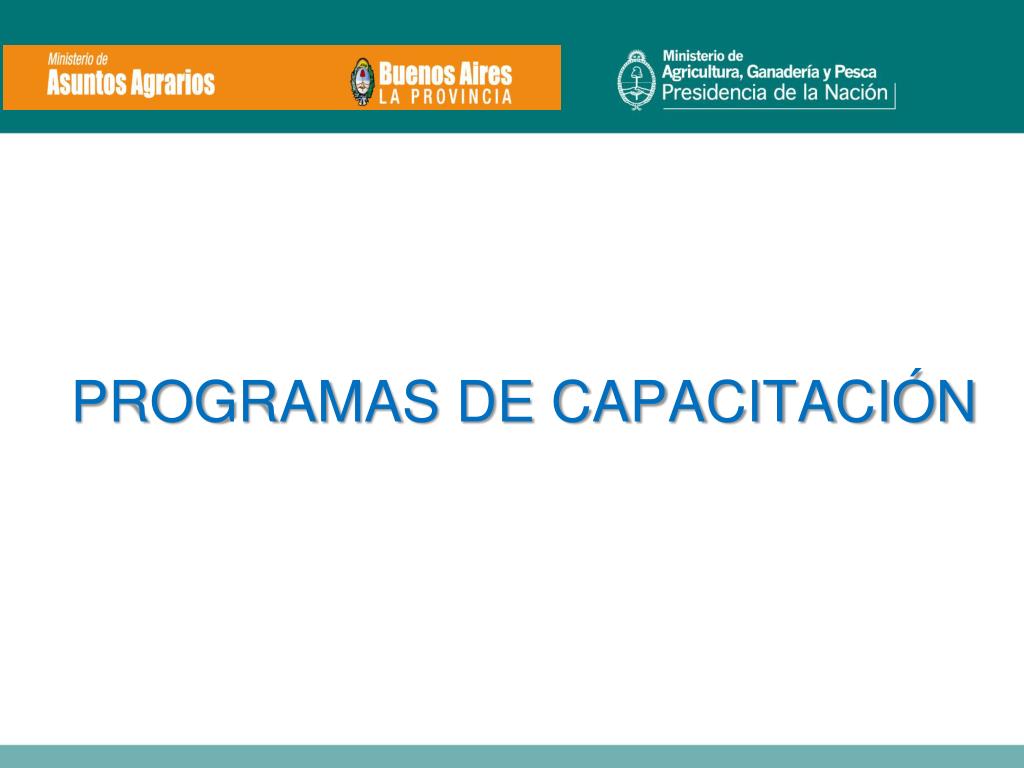 Ministerio de
Asuntos Agrarios

Buenos Aires
LA PROVINCIA

Ministerio de
Agricultura, Ganadería y Pesca
Presidencia de la Nación

PROGRAMAS DE CAPACITACIÓN